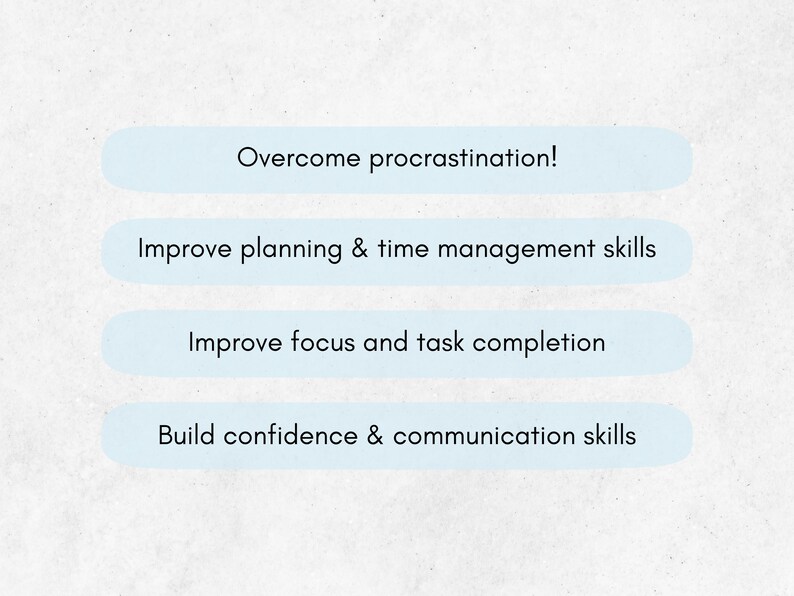 Overcome procrastination!

Improve planning & time management skills

Improve focus and task completion

Build confidence & communication skills